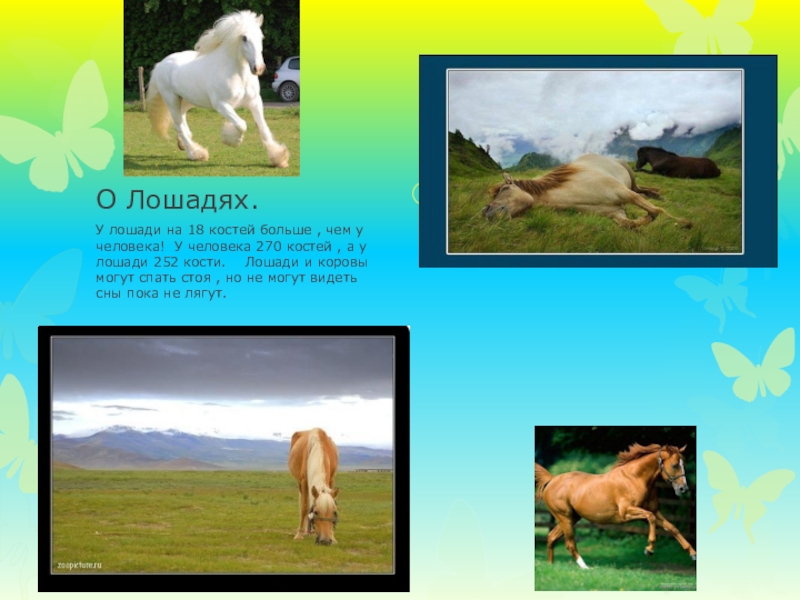 О Лошадях.

У лошади на 18 костей больше , чем у человека! У человека 270 костей , а у лошади 252 кости. Лошади и коровы могут спать стоя , но не могут видеть сны пока не лягут.

zoopicture.ru